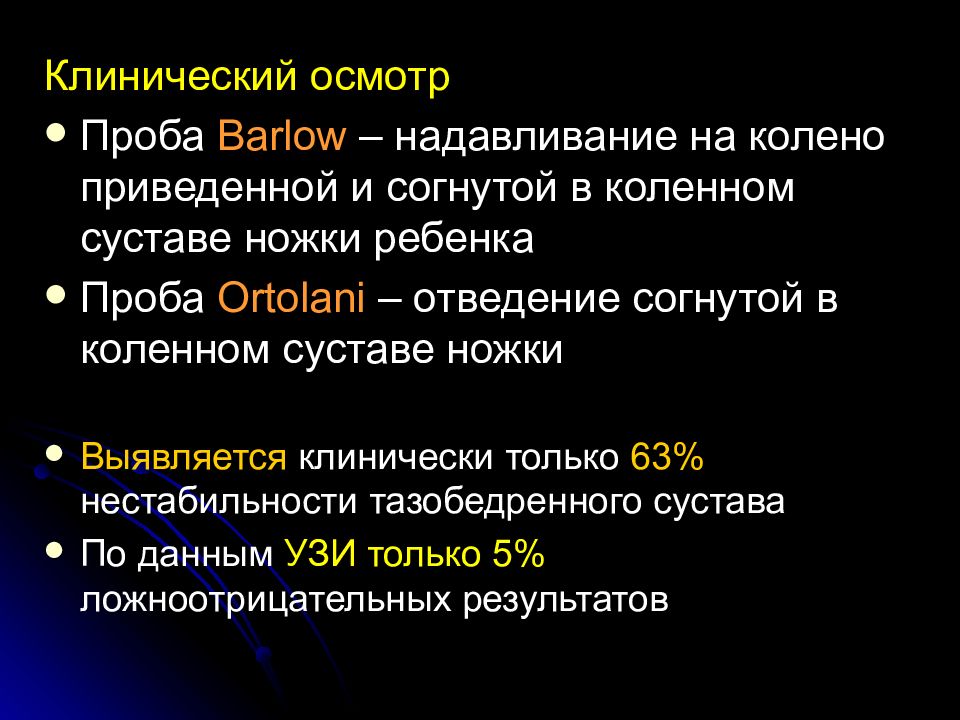 Клинический осмотр

• Проба Barlow – надавливание на колено приведенной и согнутой в коленном суставе ножки ребенка
• Проба Ortolani – отведение согнутой в коленном суставе ножки

• Выявляется клинически только 63% нестабильности тазобедренного сустава
• По данным УЗИ только 5% ложноотрицательных результатов